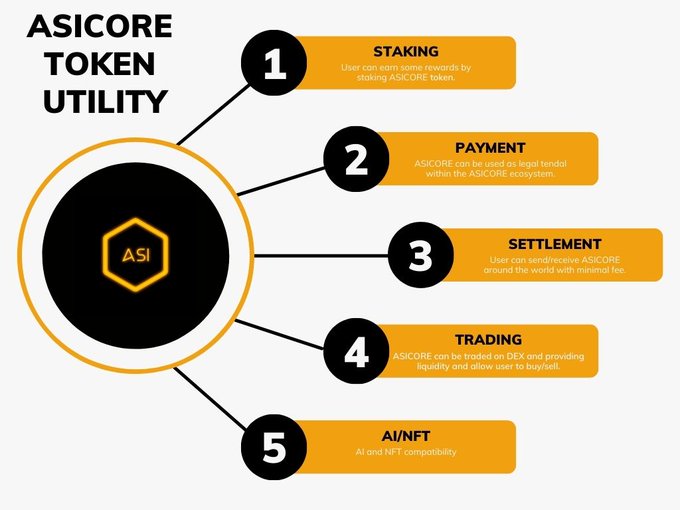 ASICORE TOKEN UTILITY

ASI

1
STAKING
User can earn some rewards by staking ASICORE token.

2
PAYMENT
ASICORE can be used as legal tendal within the ASICORE ecosystem.

3
SETTLEMENT
User can send/receive ASICORE around the world with minimal fee.

4
TRADING
ASICORE can be traded on DEX and providing liquidity and allow user to buy/sell.

5
AI/NFT
AI and NFT compatibility